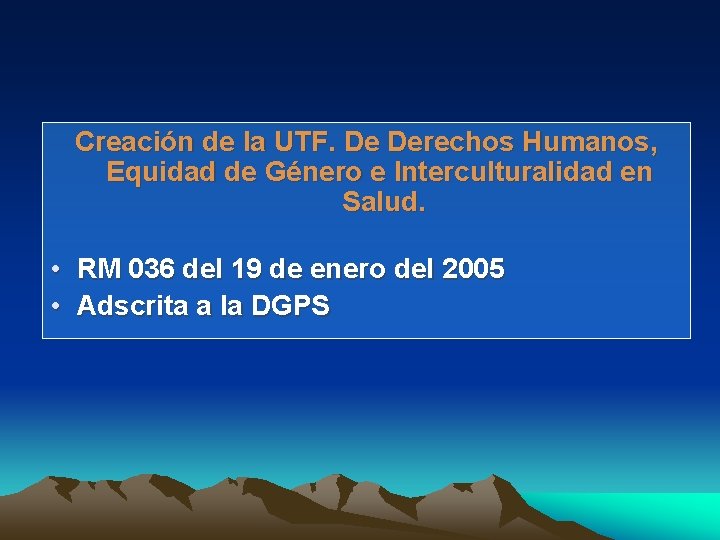 Creación de la UTF. De Derechos Humanos, Equidad de Género e Interculturalidad en Salud.

• RM 036 del 19 de enero del 2005
• Adscrita a la DGPS